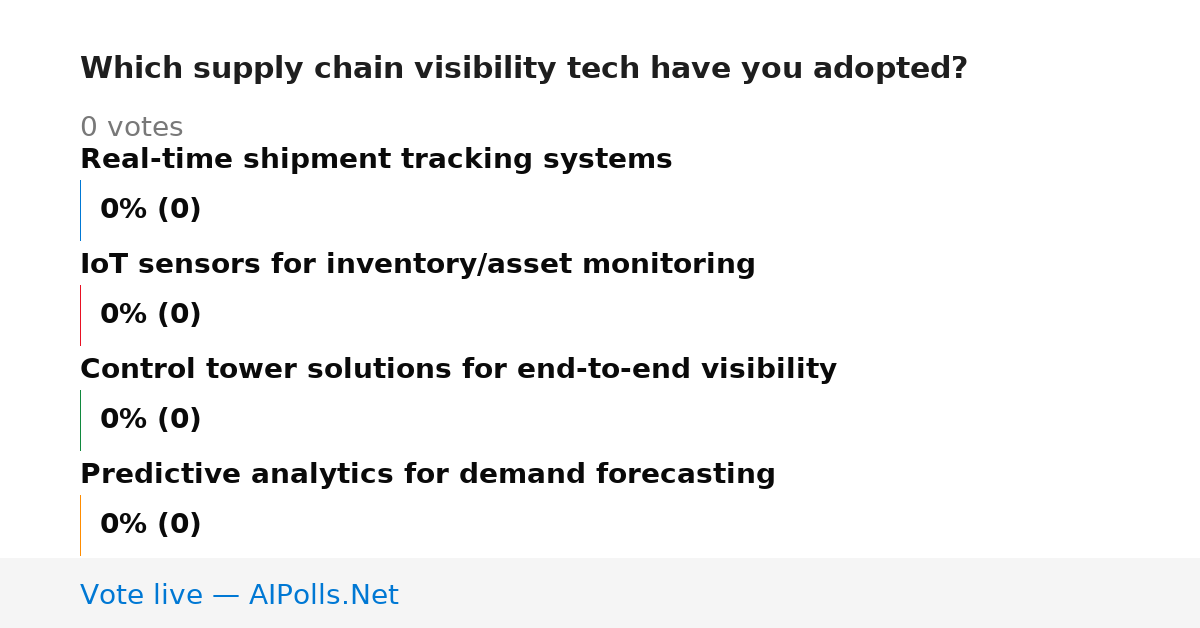 Which supply chain visibility tech have you adopted?

0 votes

Real-time shipment tracking systems

0% (0)

IoT sensors for inventory/asset monitoring

0% (0)

Control tower solutions for end-to-end visibility

0% (0)

Predictive analytics for demand forecasting

0% (0)

Vote live — AIPolls.Net